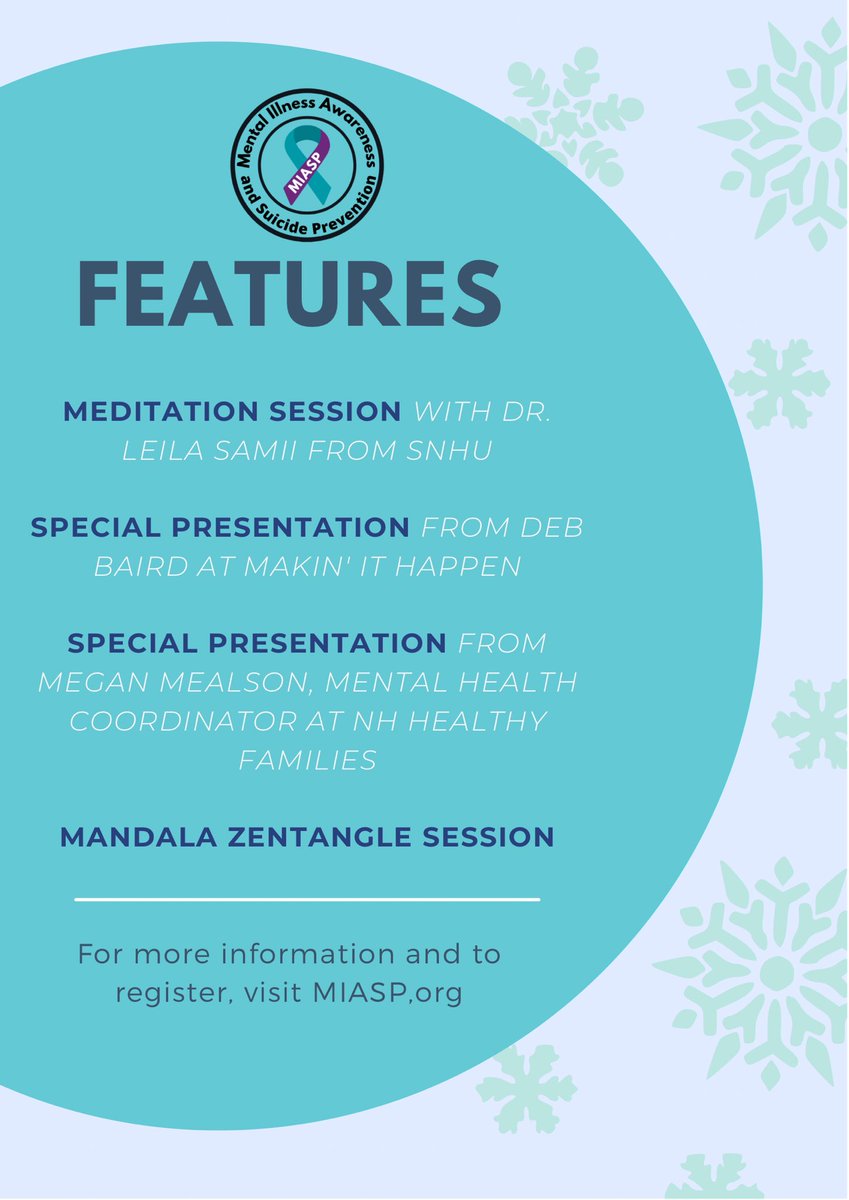 Mental Illness Awareness and Suicide Prevention

MIASP

FEATURES

MEDITATION SESSION WITH DR. LEILA SAMII FROM SNHU

SPECIAL PRESENTATION FROM DEB BAIRD AT MAKIN' IT HAPPEN

SPECIAL PRESENTATION FROM MEGAN MEALSON, MENTAL HEALTH COORDINATOR AT NH HEALTHY FAMILIES

MANDALA ZENTANGLE SESSION

For more information and to register, visit MIASP,org